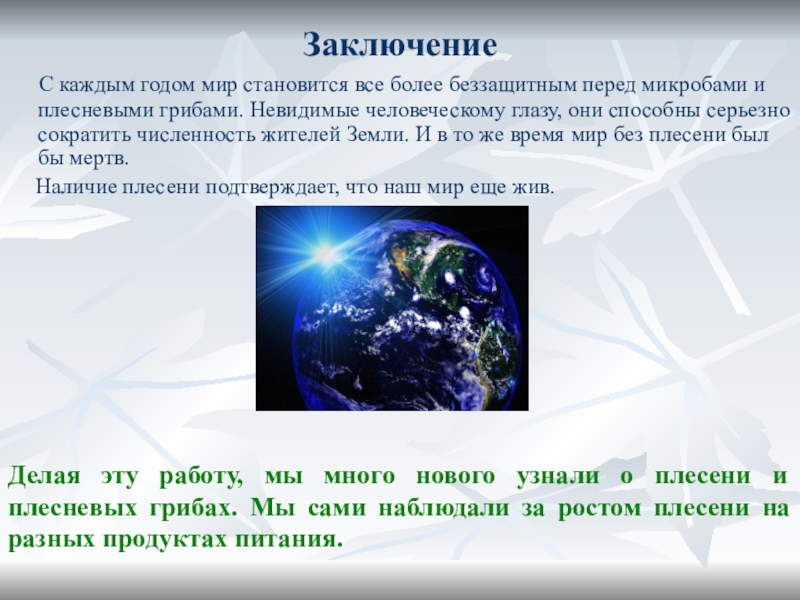 Заключение

С каждым годом мир становится все более беззащитным перед микробами и плесневыми грибами. Невидимые человеческому глазу, они способны серьезно сократить численность жителей Земли. И в то же время мир без плесени был бы мертв.

Наличие плесени подтверждает, что наш мир еще жив.

Делая эту работу, мы много нового узнали о плесени и плесневых грибах. Мы сами наблюдали за ростом плесени на разных продуктах питания.